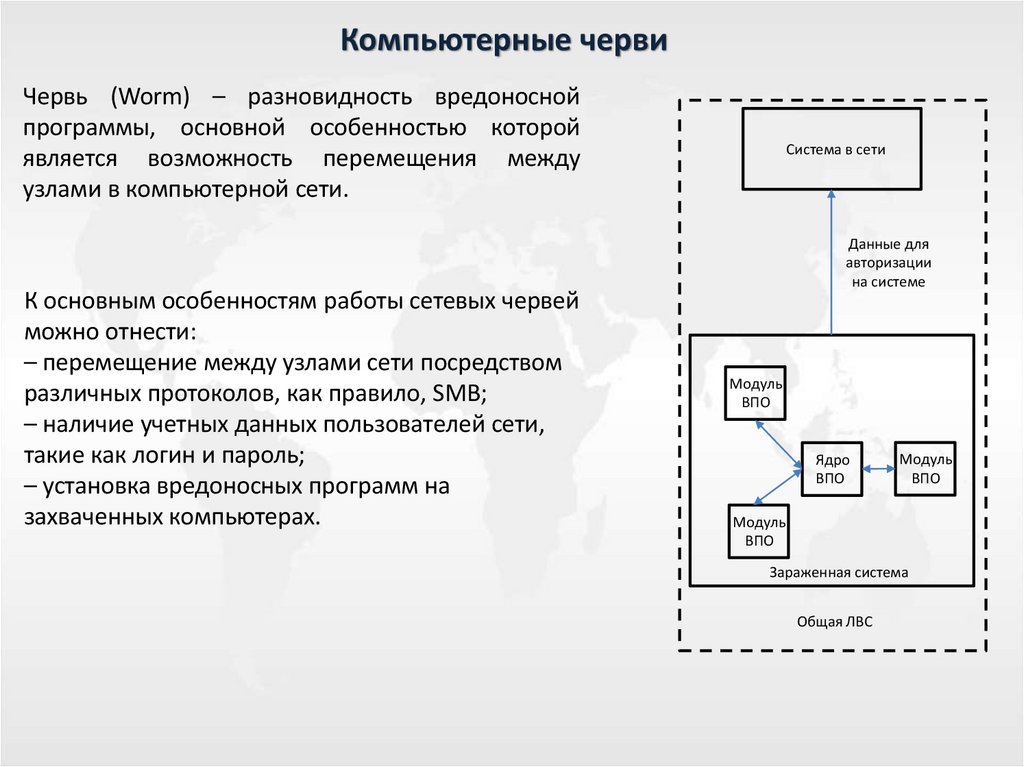 Компьютерные черви

Червь (Worm) – разновидность вредоносной программы, основной особенностью которой является возможность перемещения между узлами в компьютерной сети.

К основным особенностям работы сетевых червей можно отнести:
– перемещение между узлами сети посредством различных протоколов, как правило, SMB;
– наличие учетных данных пользователей сети, такие как логин и пароль;
– установка вредоносных программ на захваченных компьютерах.

Система в сети

Данные для авторизации на системе

Модуль ВПО

Ядро ВПО

Модуль ВПО

Модуль ВПО

Зараженная система

Общая ЛВС